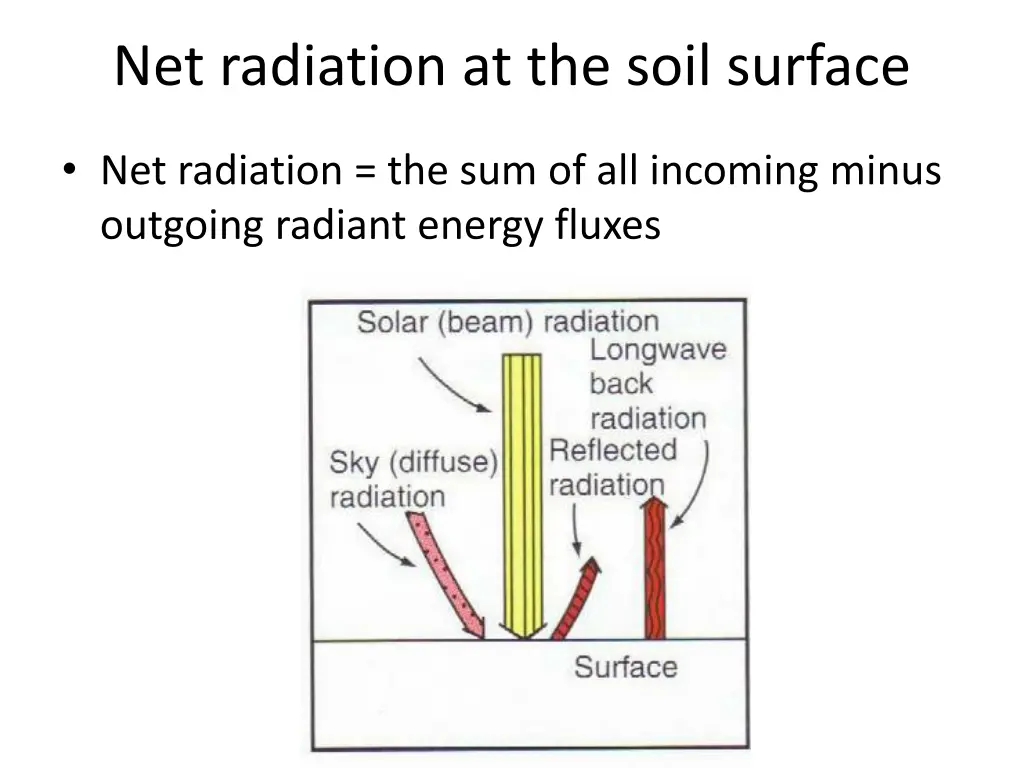 Net radiation at the soil surface

• Net radiation = the sum of all incoming minus outgoing radiant energy fluxes

Solar (beam) radiation

Longwave back radiation

Sky (diffuse) radiation

Reflected radiation

Surface